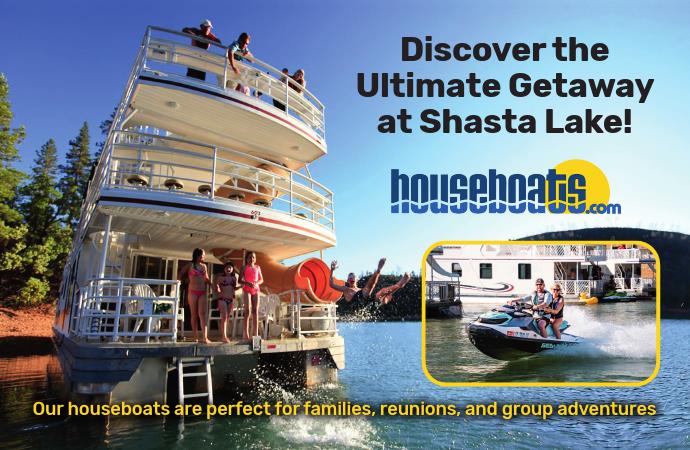 Discover the Ultimate Getaway at Shasta Lake!

houseboats.com

Our houseboats are perfect for families, reunions, and group adventures